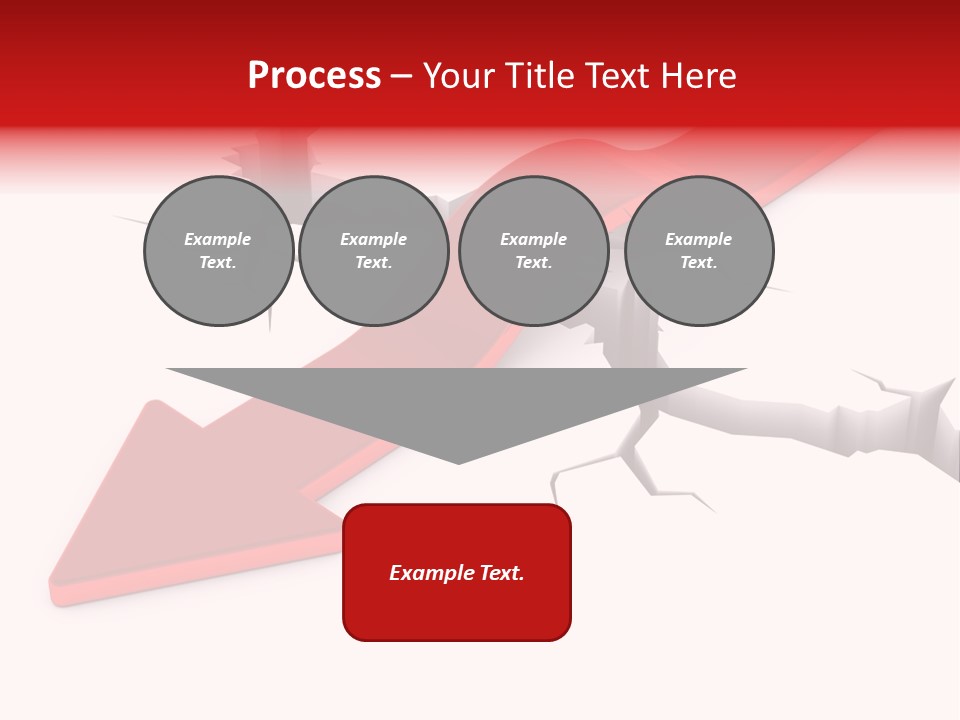 Process – Your Title Text Here

Example Text.

Example Text.

Example Text.

Example Text.

Example Text.